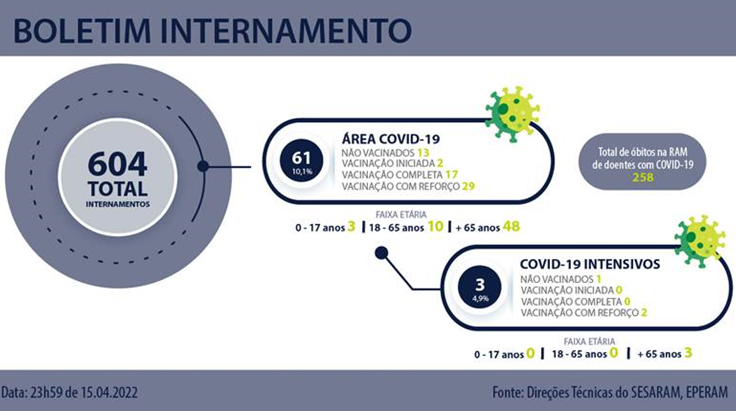 BOLETIM INTERNAMENTO

604
TOTAL
INTERNAMENTOS

61
10,1%
ÁREA COVID-19
NÃO VACINADOS 13
VACINAÇÃO INICIADA 2
VACINAÇÃO COMPLETA 17
VACINAÇÃO COM REFORÇO 29

FAIXA ETÁRIA
0 - 17 anos 3 | 18 - 65 anos 10 | + 65 anos 48

Total de óbitos na RAM de doentes com COVID-19
258

3
4,9%
COVID-19 INTENSIVOS
NÃO VACINADOS 1
VACINAÇÃO INICIADA 0
VACINAÇÃO COMPLETA 0
VACINAÇÃO COM REFORÇO 2

FAIXA ETÁRIA
0 - 17 anos 0 | 18 - 65 anos 0 | + 65 anos 3

Data: 23h59 de 15.04.2022

Fonte: Direções Técnicas do SESARAM, EPERAM